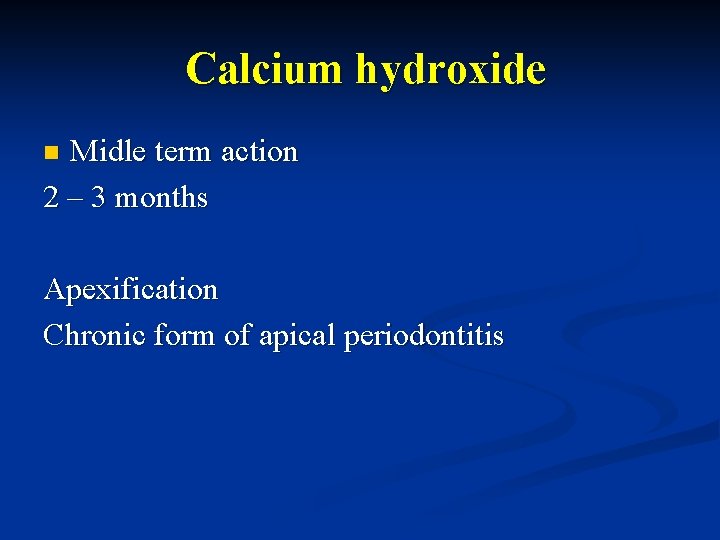 Calcium hydroxide

Midle term action
2 – 3 months

Apexification
Chronic form of apical periodontitis